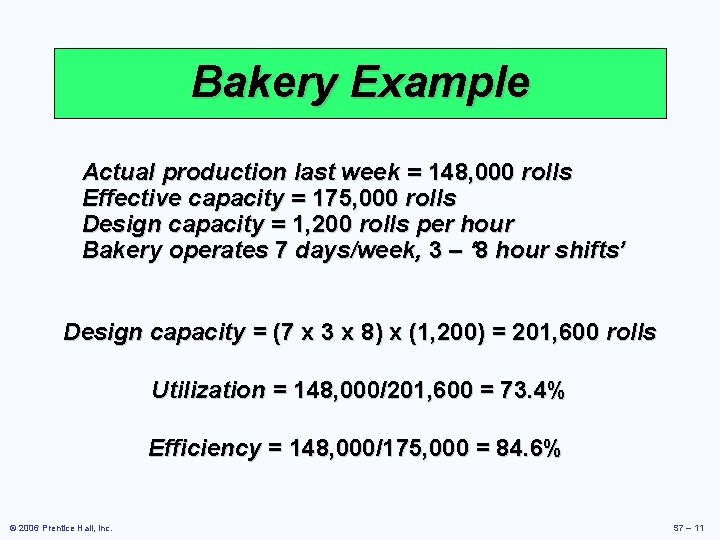 Bakery Example

Actual production last week = 148,000 rolls
Effective capacity = 175,000 rolls
Design capacity = 1,200 rolls per hour
Bakery operates 7 days/week, 3 – '8 hour shifts'

Design capacity = (7 x 3 x 8) x (1,200) = 201,600 rolls

Utilization = 148,000/201,600 = 73.4%

Efficiency = 148,000/175,000 = 84.6%

© 2006 Prentice Hall, Inc.

S7 – 11